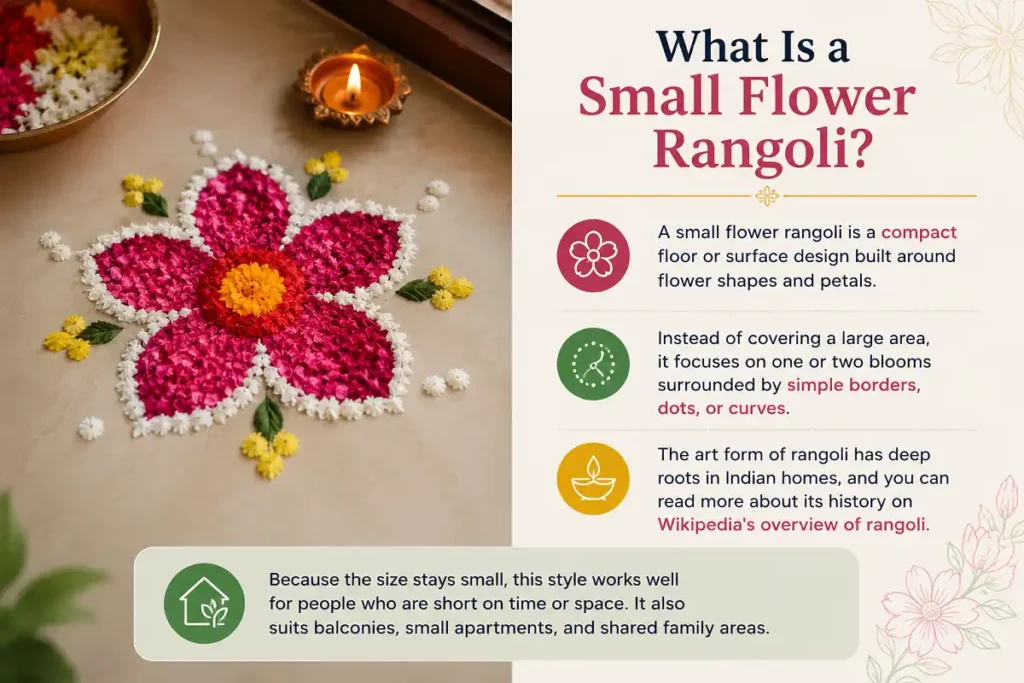 What Is a Small Flower Rangoli?

A small flower rangoli is a compact floor or surface design built around flower shapes and petals.

Instead of covering a large area, it focuses on one or two blooms surrounded by simple borders, dots, or curves.

The art form of rangoli has deep roots in Indian homes, and you can read more about its history on Wikipedia's overview of rangoli.

Because the size stays small, this style works well for people who are short on time or space. It also suits balconies, small apartments, and shared family areas.